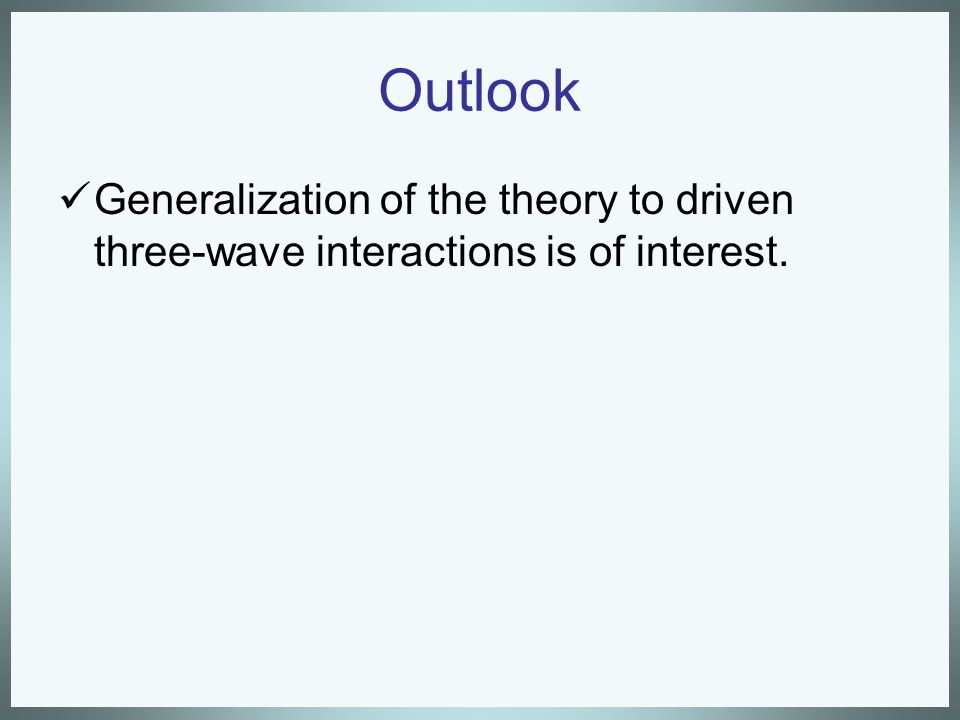 Outlook

✓ Generalization of the theory to driven three-wave interactions is of interest.